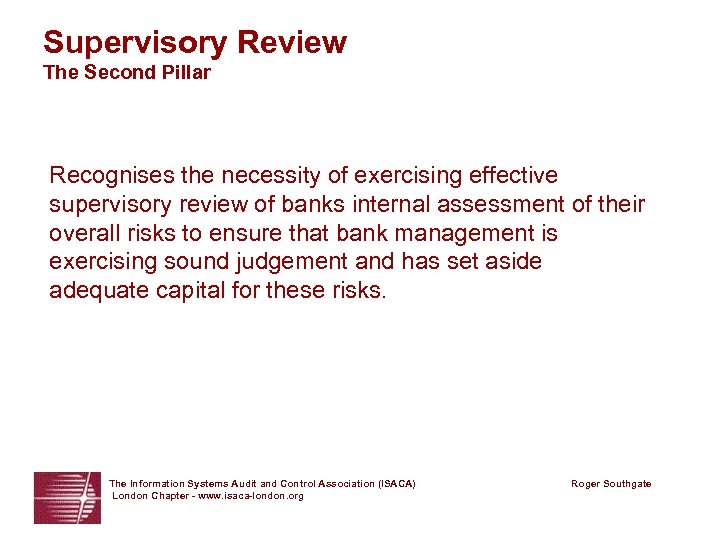 Supervisory Review
The Second Pillar

Recognises the necessity of exercising effective supervisory review of banks internal assessment of their overall risks to ensure that bank management is exercising sound judgement and has set aside adequate capital for these risks.

The Information Systems Audit and Control Association (ISACA)
London Chapter - www.isaca-london.org

Roger Southgate